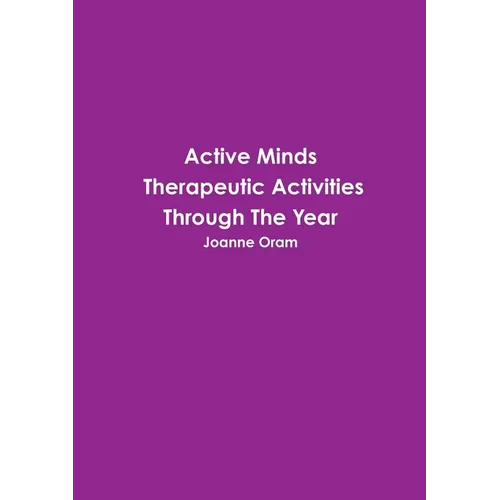 Active Minds
Therapeutic Activities
Through The Year
Joanne Oram